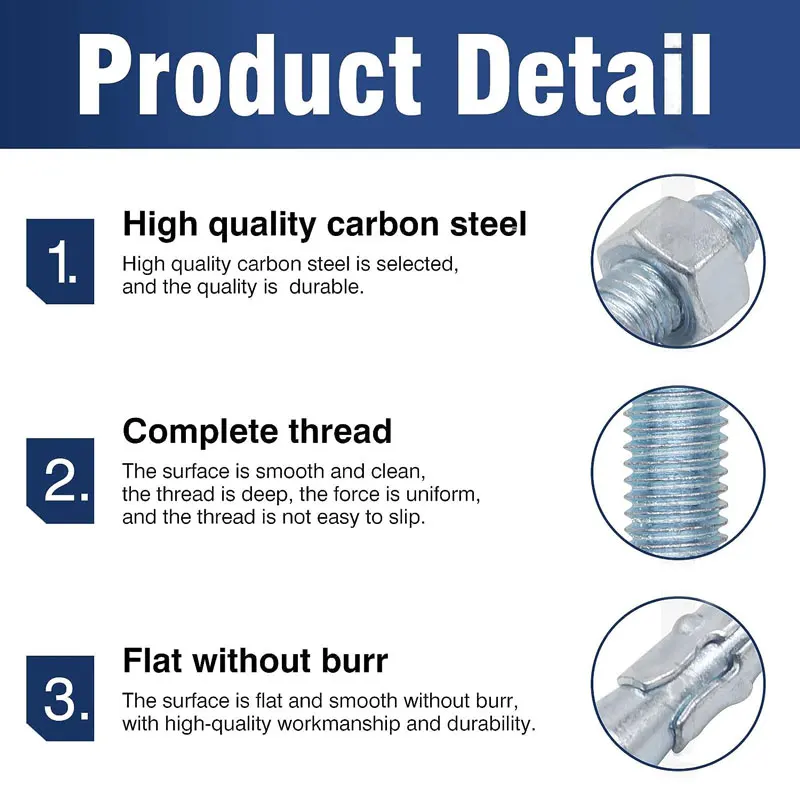 Product Detail

1.

High quality carbon steel

High quality carbon steel is selected, and the quality is  durable.

2.

Complete thread

The surface is smooth and clean, the thread is deep, the force is uniform, and the thread is not easy to slip.

3.

Flat without burr

The surface is flat and smooth without burr, with high-quality workmanship and durability.